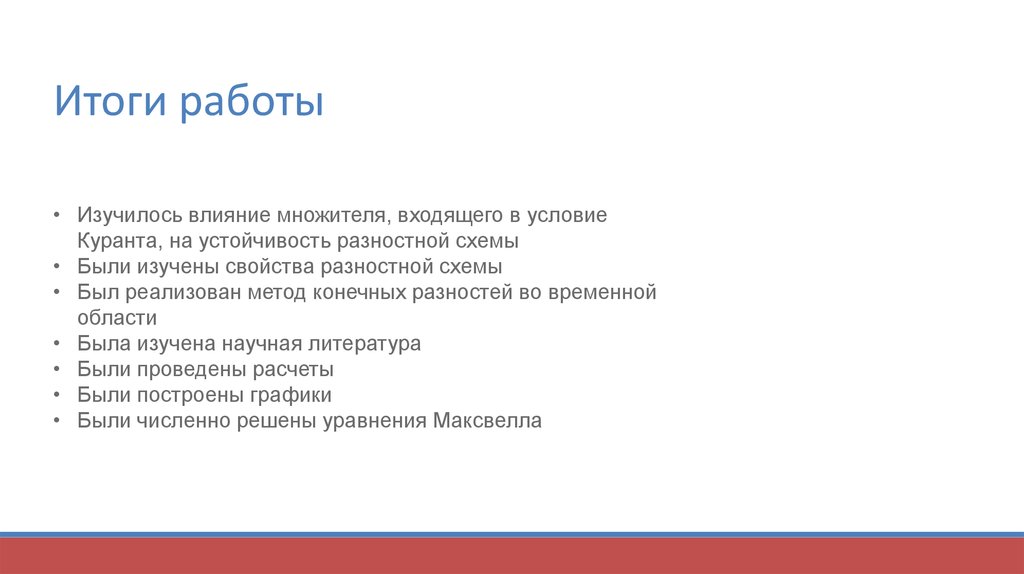 Итоги работы

• Изучилось влияние множителя, входящего в условие Куранта, на устойчивость разностной схемы
• Были изучены свойства разностной схемы
• Был реализован метод конечных разностей во временной области
• Была изучена научная литература
• Были проведены расчеты
• Были построены графики
• Были численно решены уравнения Максвелла